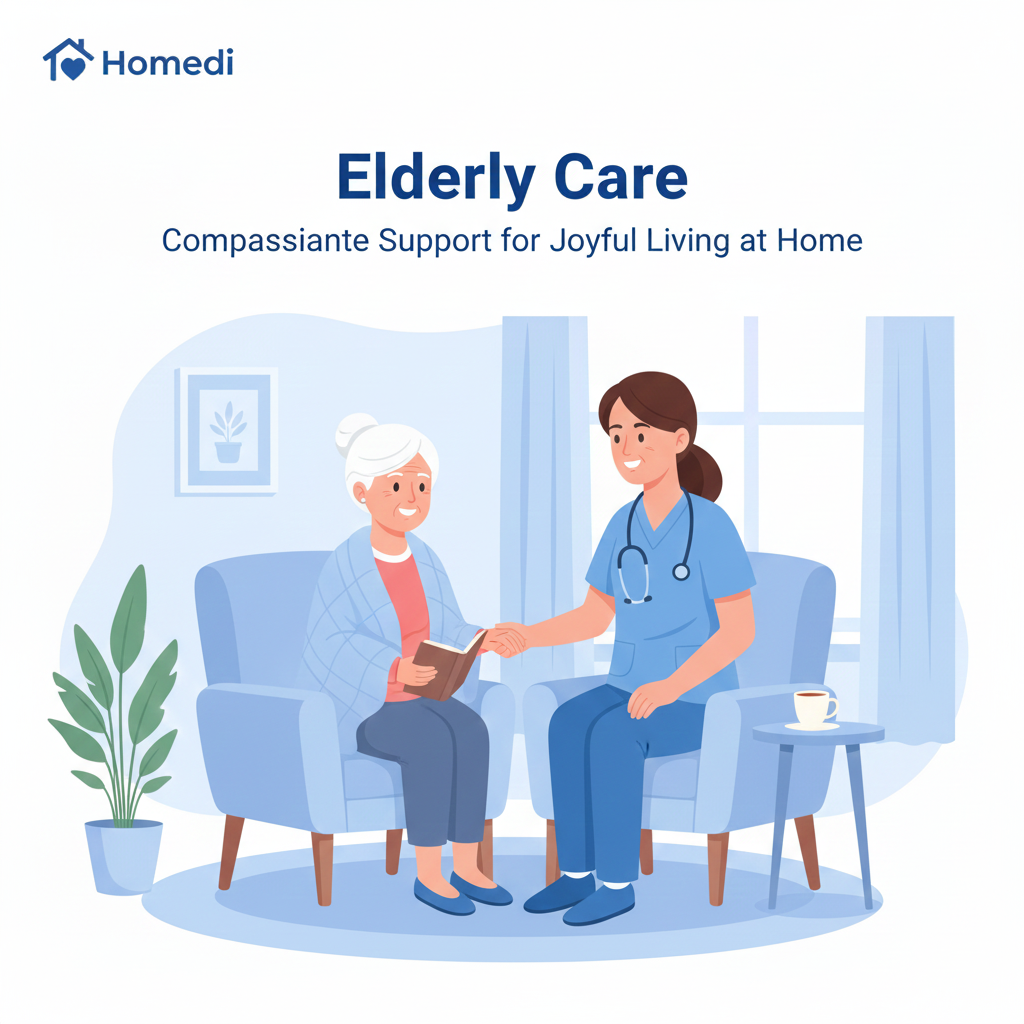 Homedi

Elderly Care

Compassiante Support for Joyful Living at Home